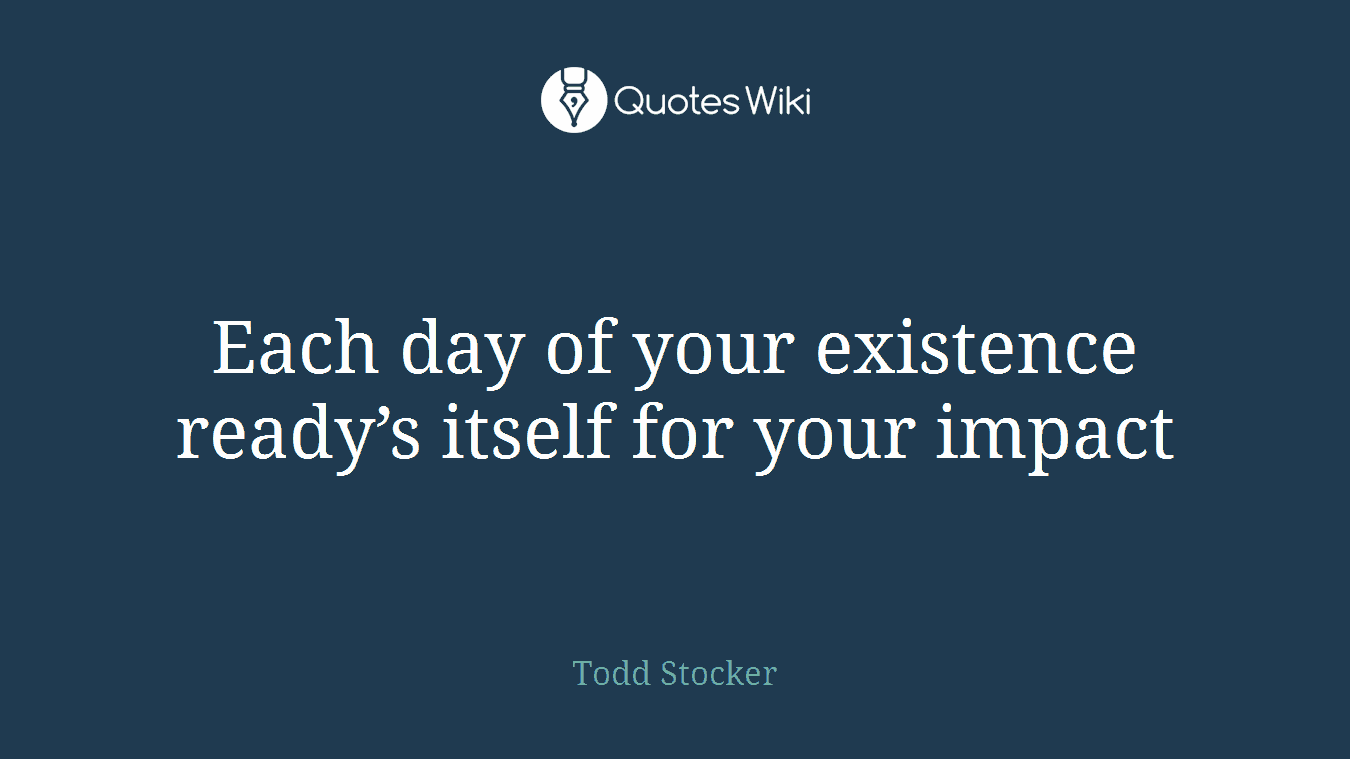 QuotesWiki

Each day of your existence ready’s itself for your impact

Todd Stocker